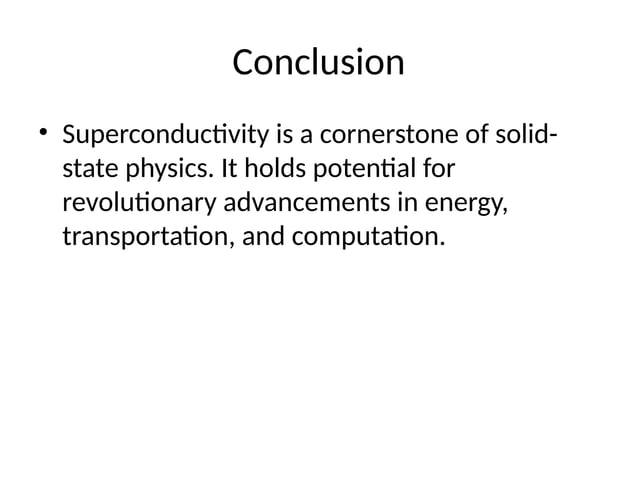 Conclusion

• Superconductivity is a cornerstone of solid-state physics. It holds potential for revolutionary advancements in energy, transportation, and computation.